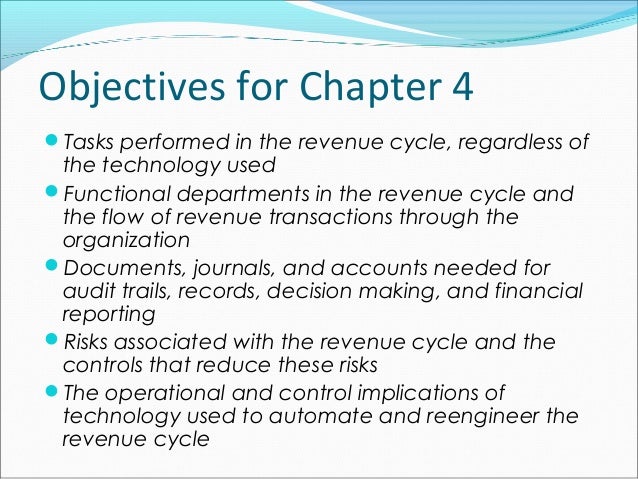 Objectives for Chapter 4

- Tasks performed in the revenue cycle, regardless of the technology used
- Functional departments in the revenue cycle and the flow of revenue transactions through the organization
- Documents, journals, and accounts needed for audit trails, records, decision making, and financial reporting
- Risks associated with the revenue cycle and the controls that reduce these risks
- The operational and control implications of technology used to automate and reengineer the revenue cycle